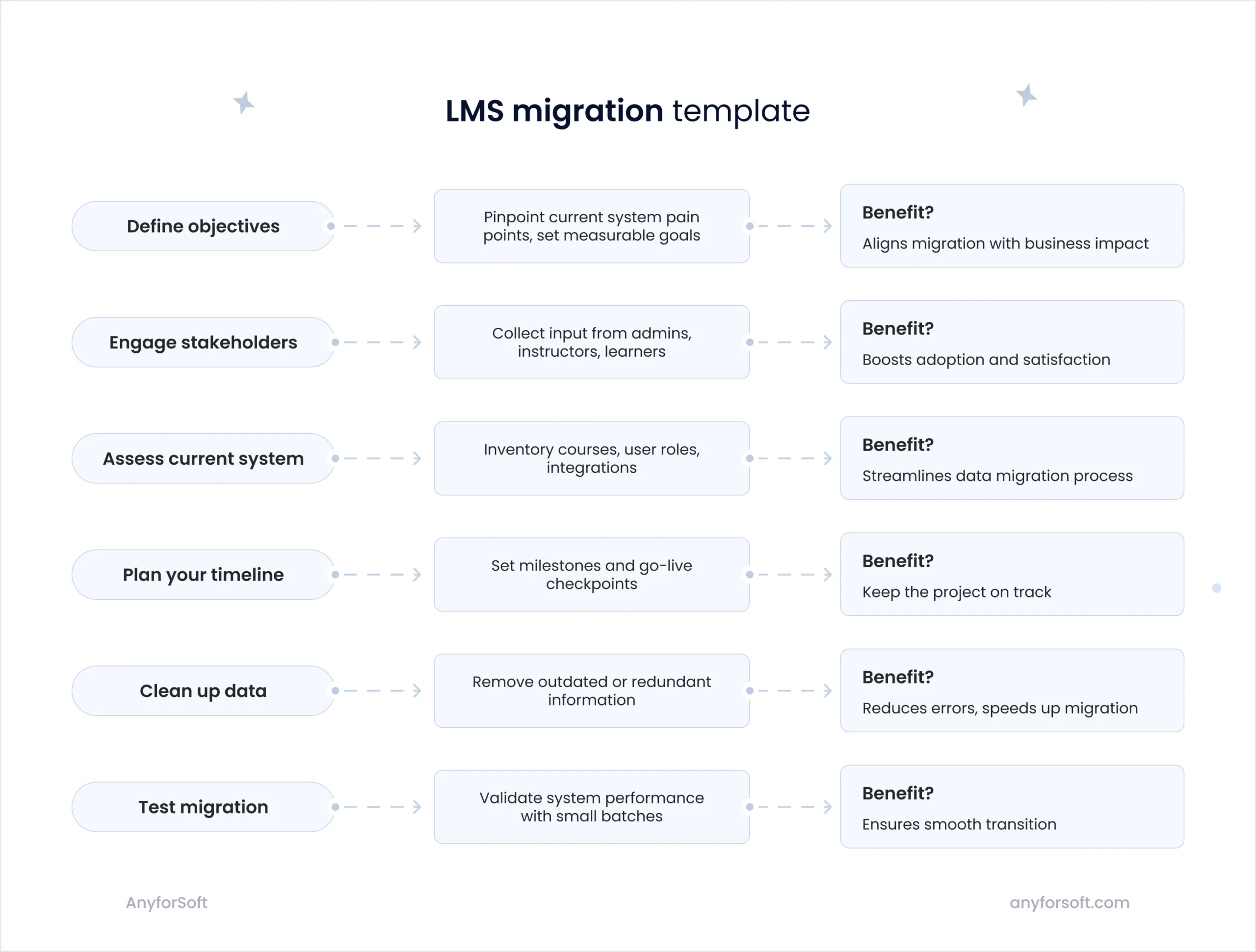 LMS migration template

Define objectives

Pinpoint current system pain points, set measurable goals

Benefit?
Aligns migration with business impact

Engage stakeholders

Collect input from admins, instructors, learners

Benefit?
Boosts adoption and satisfaction

Assess current system

Inventory courses, user roles, integrations

Benefit?
Streamlines data migration process

Plan your timeline

Set milestones and go-live checkpoints

Benefit?
Keep the project on track

Clean up data

Remove outdated or redundant information

Benefit?
Reduces errors, speeds up migration

Test migration

Validate system performance with small batches

Benefit?
Ensures smooth transition

AnyforSoft

anyforsoft.com